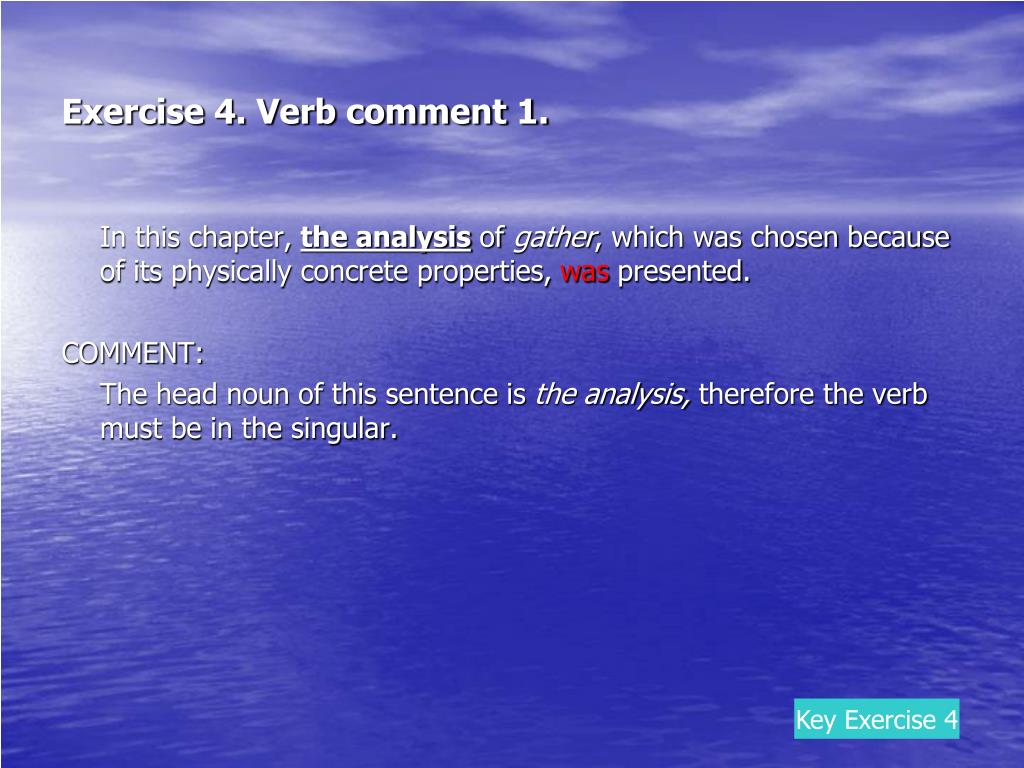 Exercise 4. Verb comment 1.

In this chapter, the analysis of gather, which was chosen because of its physically concrete properties, was presented.

COMMENT:

The head noun of this sentence is the analysis, therefore the verb must be in the singular.

Key Exercise 4